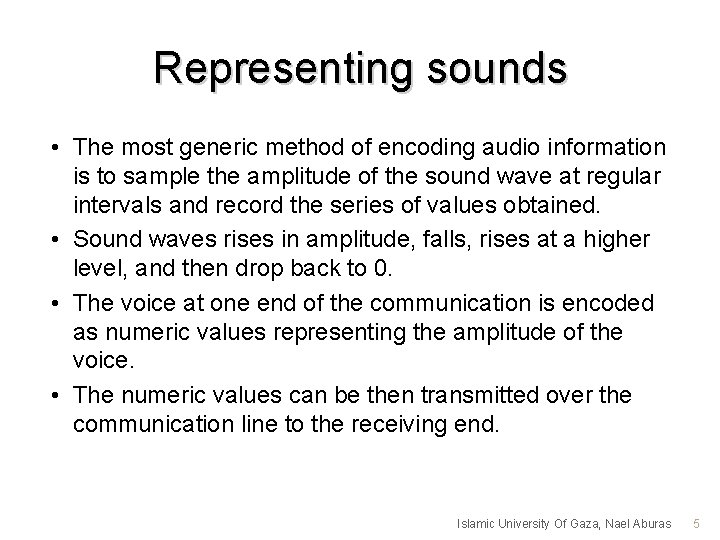 Representing sounds

• The most generic method of encoding audio information is to sample the amplitude of the sound wave at regular intervals and record the series of values obtained.

• Sound waves rises in amplitude, falls, rises at a higher level, and then drop back to 0.

• The voice at one end of the communication is encoded as numeric values representing the amplitude of the voice.

• The numeric values can be then transmitted over the communication line to the receiving end.

Islamic University Of Gaza, Nael Aburas 5